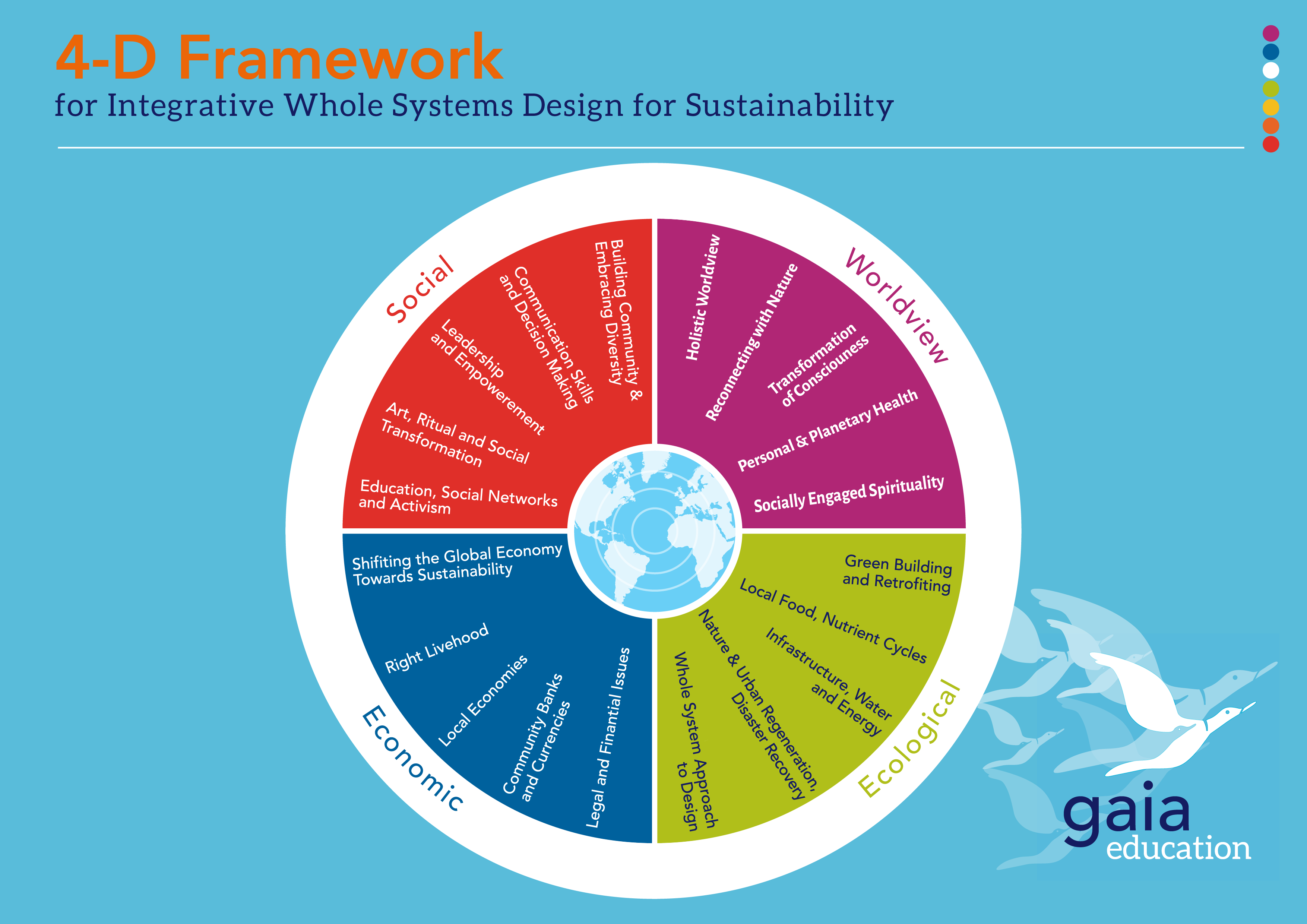 4-D Framework
for Integrative Whole Systems Design for Sustainability

Social

Building Community & Embracing Diversity

Communication Skills and Decision Making

Leadership and Empowerement

Art, Ritual and Social Transformation

Education, Social Networks and Activism

Worldview

Holistic Worldview

Reconnecting with Nature

Transformation of Consciouness

Personal & Planetary Health

Socially Engaged Spirituality

Economic

Shifiting the Global Economy Towards Sustainability

Right Livehood

Local Economies

Community Banks and Currencies

Legal and Finantial Issues

Ecological

Green Building and Retrofiting

Local Food, Nutrient Cycles

Infrastructure, Water and Energy

Nature & Urban Regeneration, Disaster Recovery

Whole System Approach to Design

gaia
education